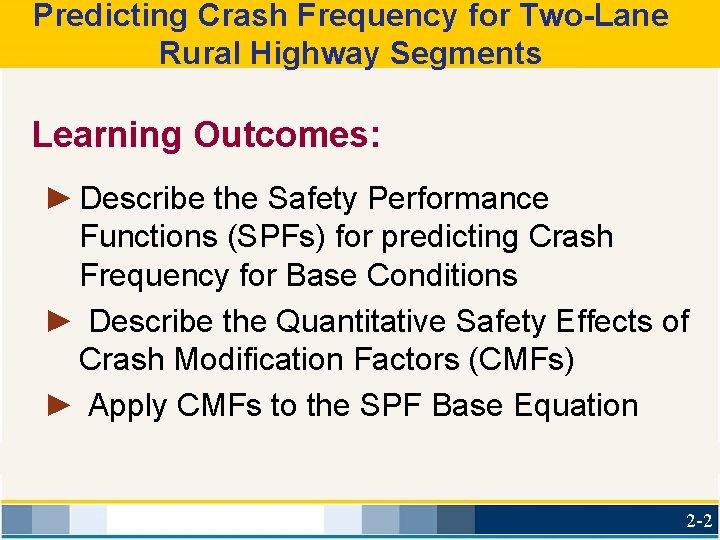 Predicting Crash Frequency for Two-Lane Rural Highway Segments

Learning Outcomes:

► Describe the Safety Performance Functions (SPFs) for predicting Crash Frequency for Base Conditions

► Describe the Quantitative Safety Effects of Crash Modification Factors (CMFs)

► Apply CMFs to the SPF Base Equation

2-2